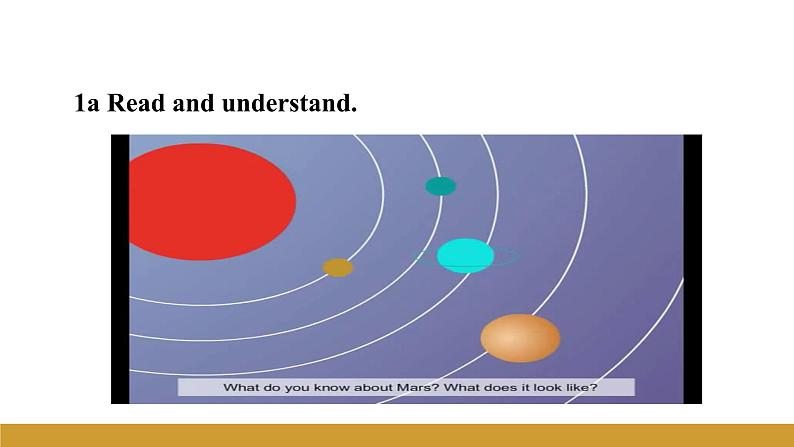 1a Read and understand.

What do you know about Mars? What does it look like?